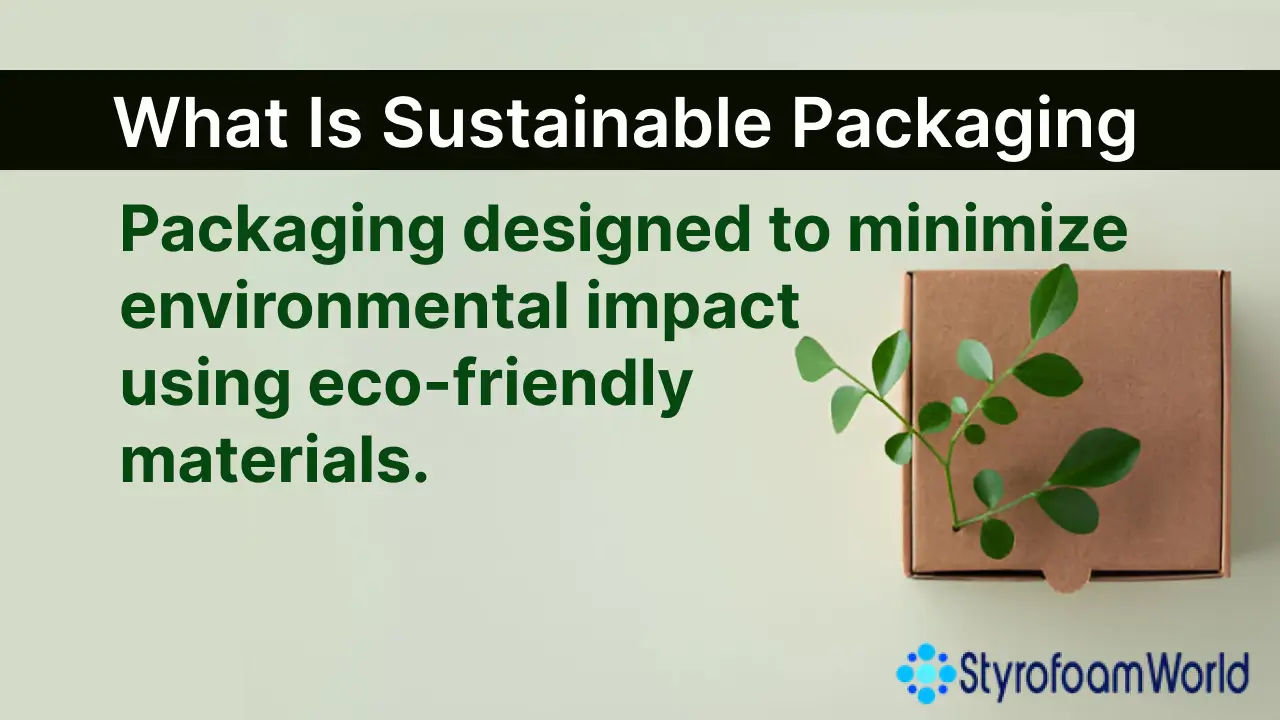 What Is Sustainable Packaging

Packaging designed to minimize environmental impact using eco-friendly materials.

StyrofoamWorld